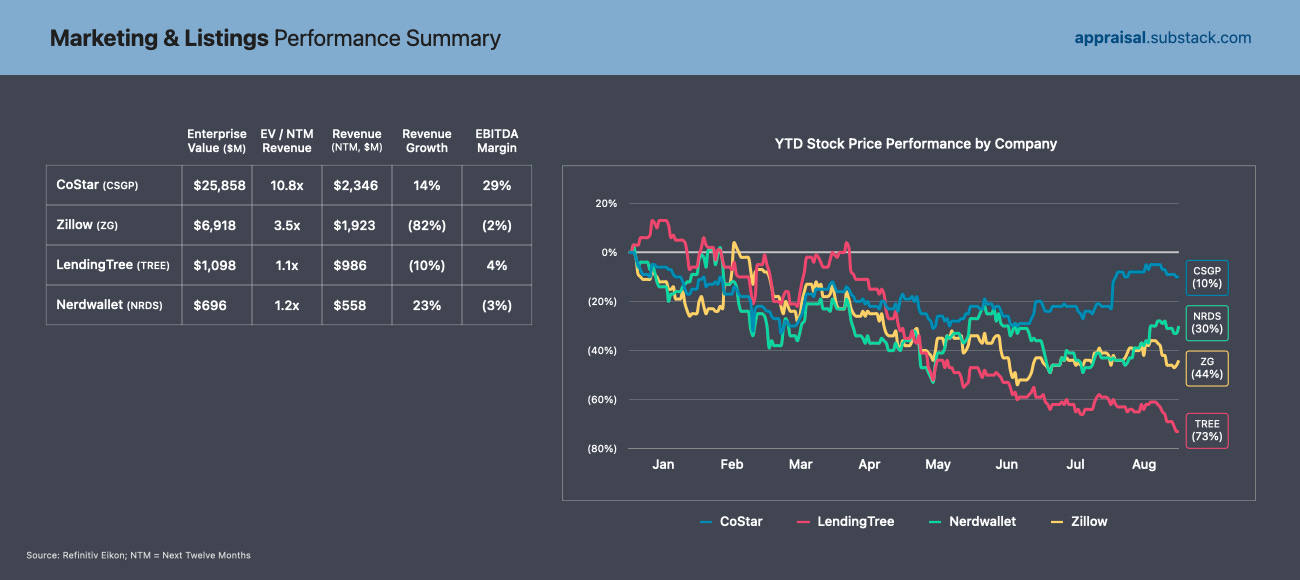 Marketing & Listings Performance Summary

appraisal.substack.com

| | Enterprise Value ($M) | EV / NTM Revenue | Revenue (NTM, $M) | Revenue Growth | EBITDA Margin |
|---|---|---|---|---|---|
| CoStar (CSGP) | $25,858 | 10.8x | $2,346 | 14% | 29% |
| Zillow (ZG) | $6,918 | 3.5x | $1,923 | (82%) | (2%) |
| LendingTree (TREE) | $1,098 | 1.1x | $986 | (10%) | 4% |
| Nerdwallet (NRDS) | $696 | 1.2x | $558 | 23% | (3%) |

YTD Stock Price Performance by Company

20%
0%
(20%)
(40%)
(60%)
(80%)

Jan Feb Mar Apr May Jun Jul Aug

CSGP (10%)
NRDS (30%)
ZG (44%)
TREE (73%)

CoStar LendingTree Nerdwallet Zillow

Source: Refinitiv Eikon; NTM = Next Twelve Months